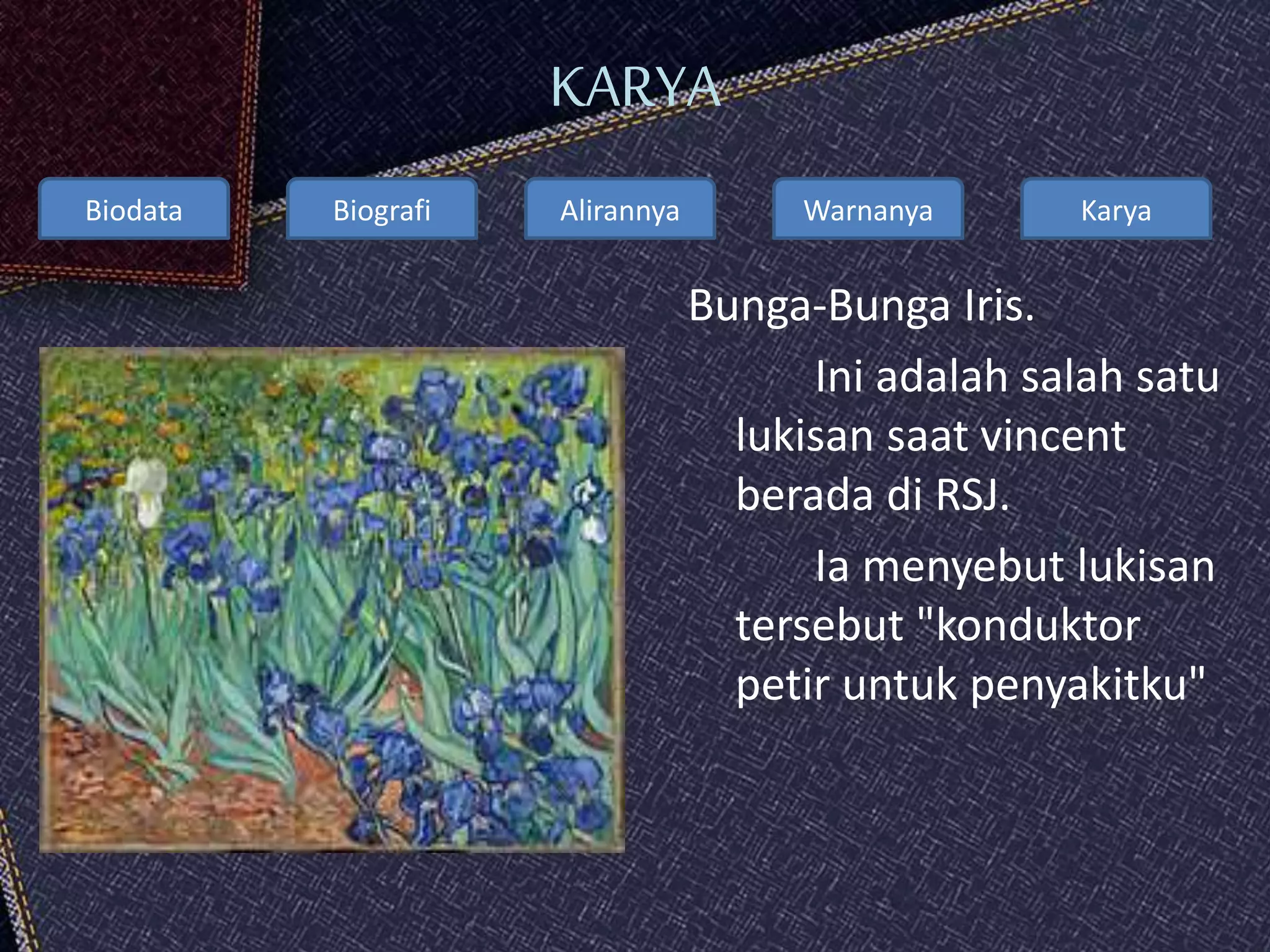 KARYA

Biodata

Biografi

Alirannya

Warnanya

Karya

Bunga-Bunga Iris.

Ini adalah salah satu lukisan saat vincent berada di RSJ.

Ia menyebut lukisan tersebut "konduktor petir untuk penyakitku"